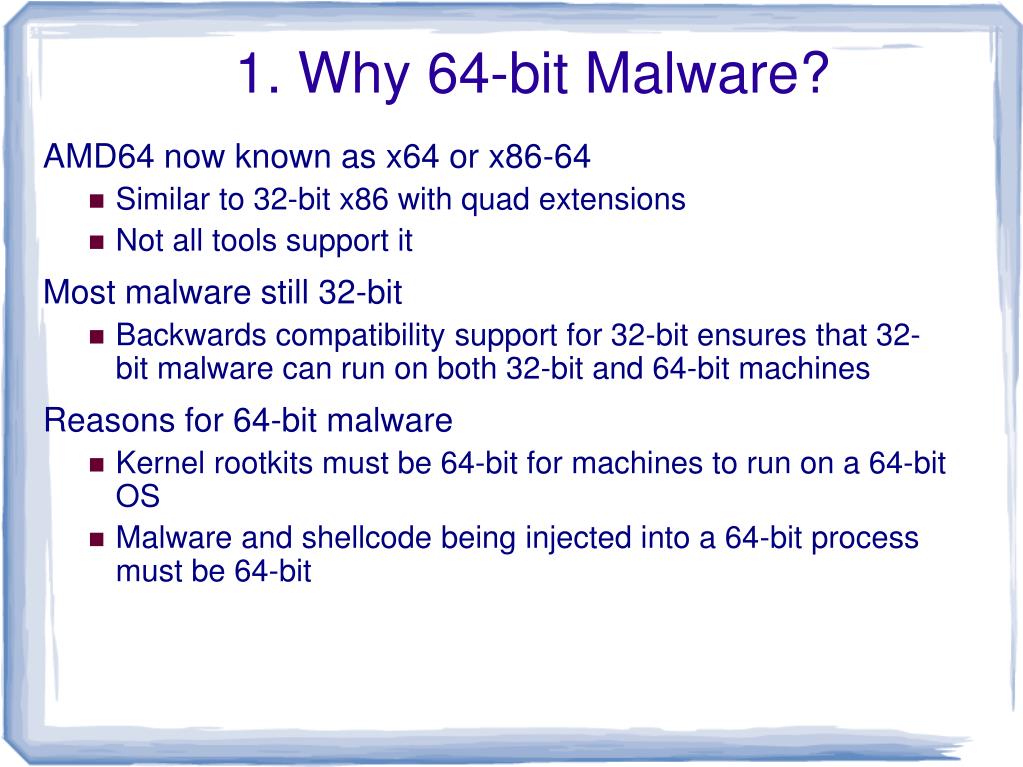 1. Why 64-bit Malware?

AMD64 now known as x64 or x86-64

- Similar to 32-bit x86 with quad extensions
- Not all tools support it

Most malware still 32-bit

- Backwards compatibility support for 32-bit ensures that 32-bit malware can run on both 32-bit and 64-bit machines

Reasons for 64-bit malware

- Kernel rootkits must be 64-bit for machines to run on a 64-bit OS
- Malware and shellcode being injected into a 64-bit process must be 64-bit